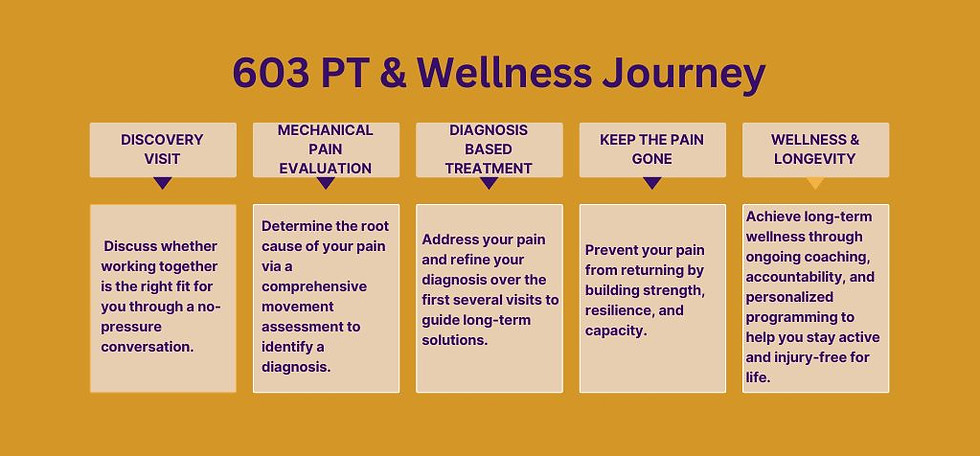 603 PT & Wellness Journey

DISCOVERY VISIT

Discuss whether working together is the right fit for you through a no-pressure conversation.

MECHANICAL PAIN EVALUATION

Determine the root cause of your pain via a comprehensive movement assessment to identify a diagnosis.

DIAGNOSIS BASED TREATMENT

Address your pain and refine your diagnosis over the first several visits to guide long-term solutions.

KEEP THE PAIN GONE

Prevent your pain from returning by building strength, resilience, and capacity.

WELLNESS & LONGEVITY

Achieve long-term wellness through ongoing coaching, accountability, and personalized programming to help you stay active and injury-free for life.